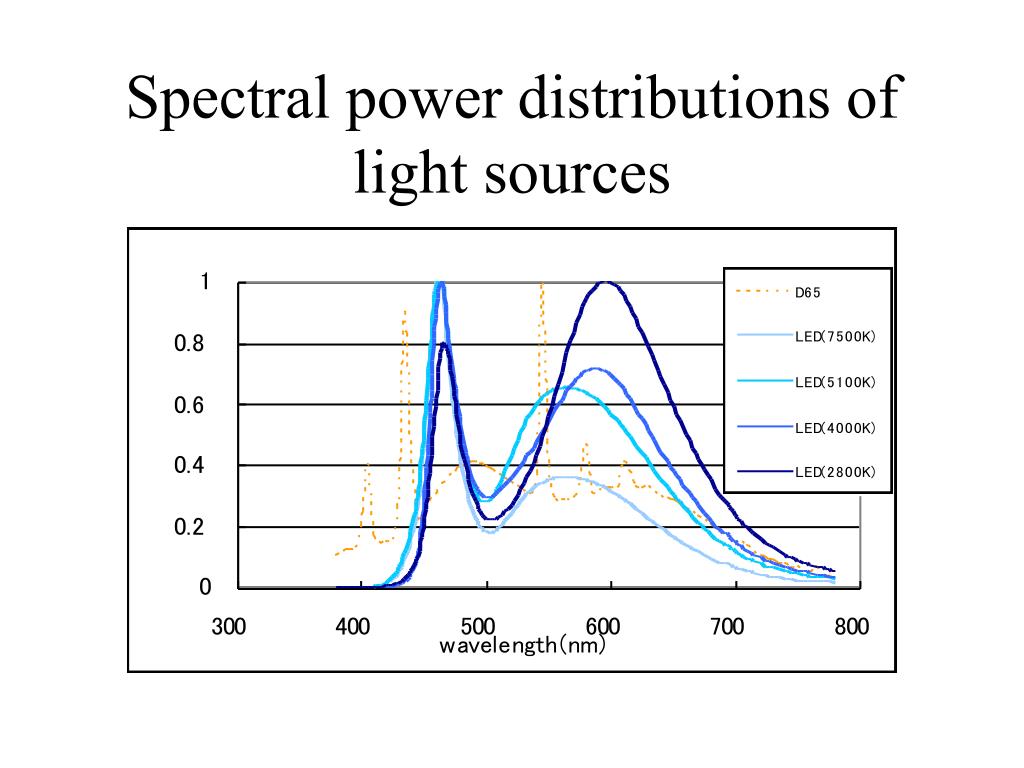 Spectral power distributions of light sources

1
0.8
0.6
0.4
0.2
0

300 400 500 600 700 800
wavelength(nm)

D65
LED(7500K)
LED(5100K)
LED(4000K)
LED(2800K)